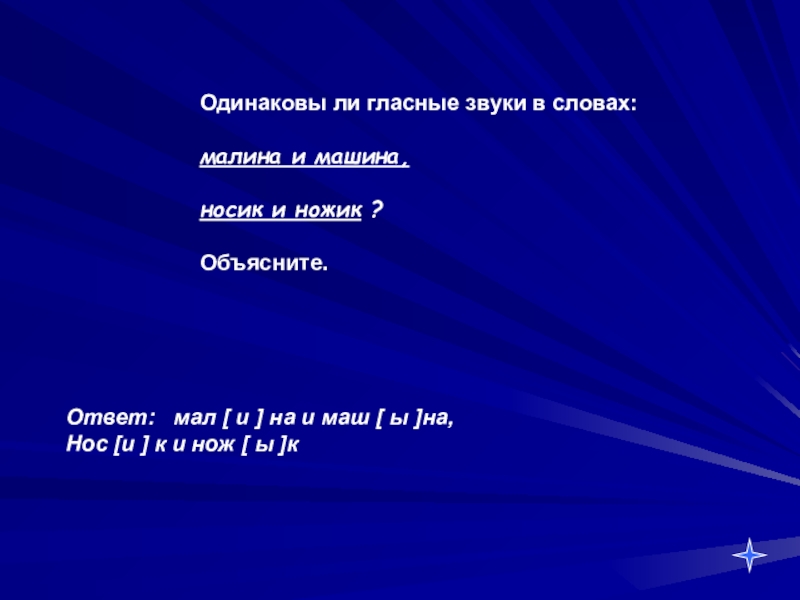 Одинаковы ли гласные звуки в словах:

малина и машина,

носик и ножик ?

Объясните.

Ответ: мал [ и ] на и маш [ ы ]на,
Нос [и ] к и нож [ ы ]к